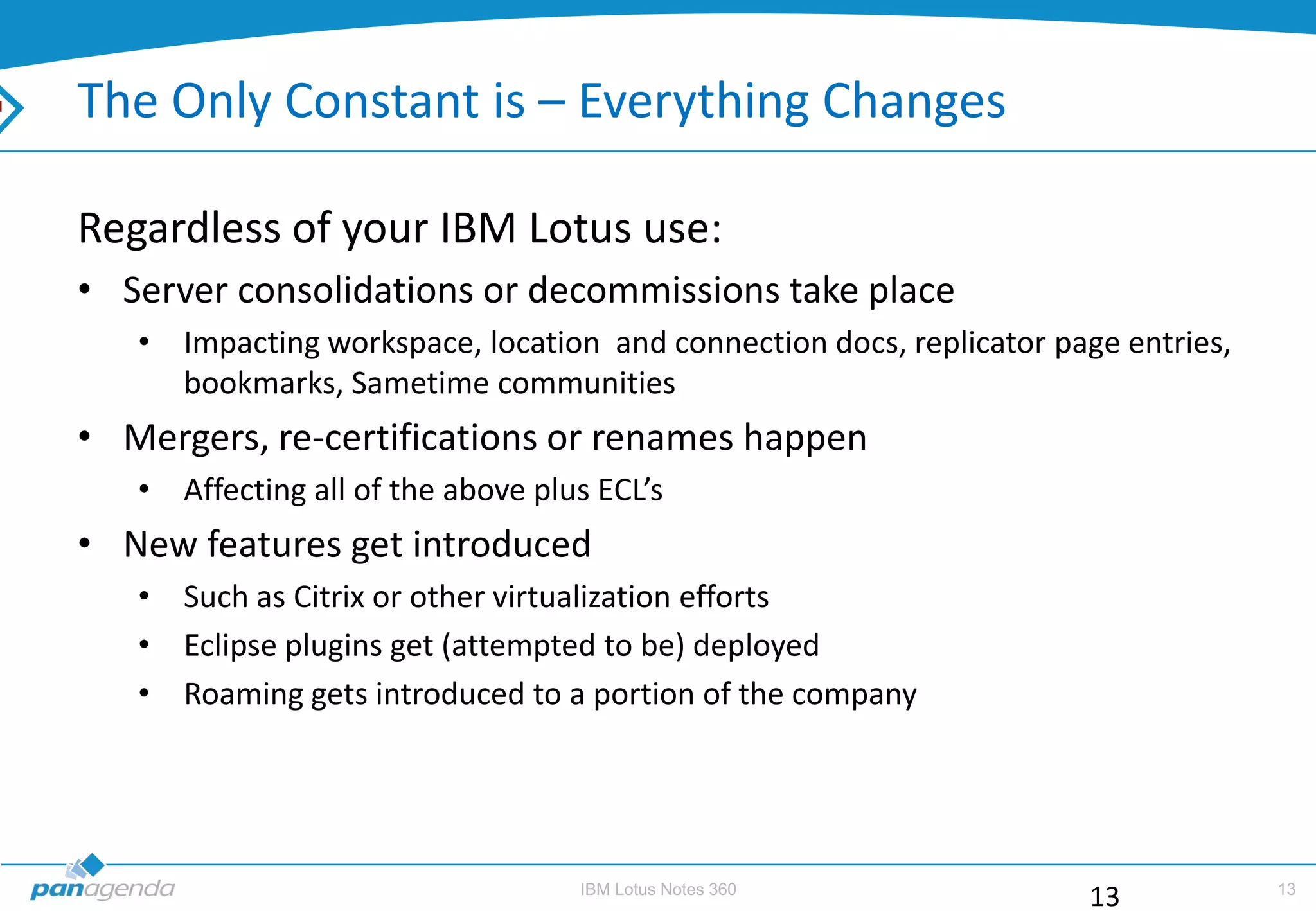 The Only Constant is – Everything Changes

Regardless of your IBM Lotus use:

• Server consolidations or decommissions take place
  • Impacting workspace, location and connection docs, replicator page entries, bookmarks, Sametime communities
• Mergers, re-certifications or renames happen
  • Affecting all of the above plus ECL's
• New features get introduced
  • Such as Citrix or other virtualization efforts
  • Eclipse plugins get (attempted to be) deployed
  • Roaming gets introduced to a portion of the company

panagenda

IBM Lotus Notes 360

13

13